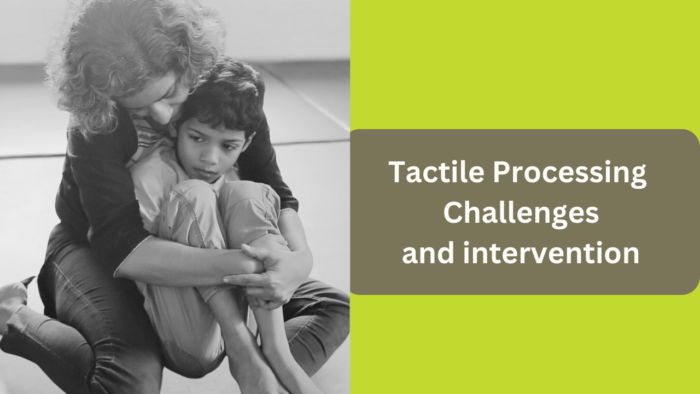 Tactile Processing Challenges and intervention